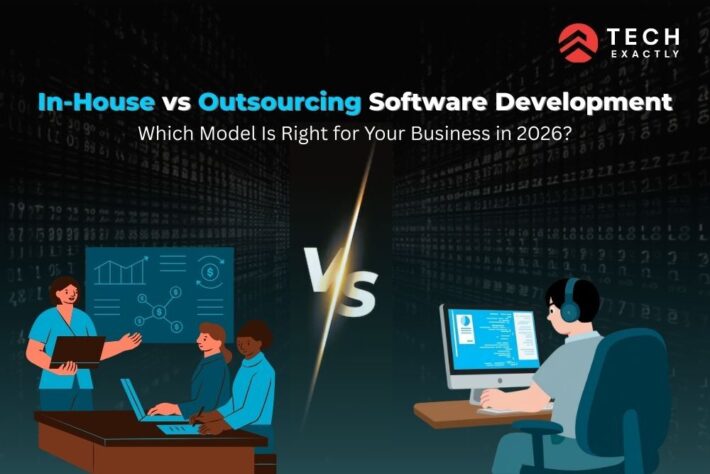 TECH EXACTLY

In-House vs Outsourcing Software Development
Which Model Is Right for Your Business in 2026?

VS